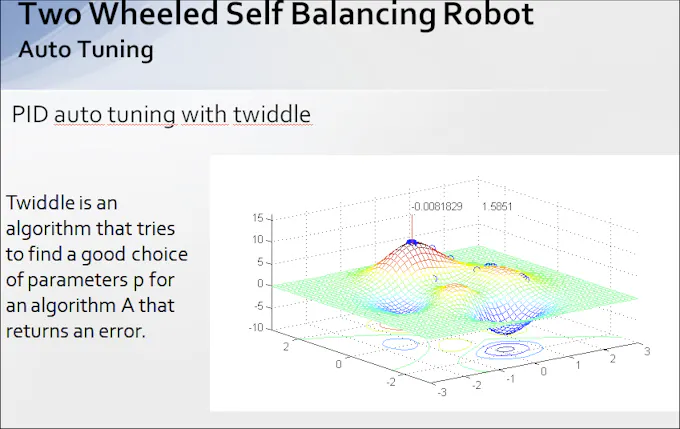 Two Wheeled Self Balancing Robot
Auto Tuning

PID auto tuning with twiddle

Twiddle is an algorithm that tries to find a good choice of parameters p for an algorithm A that returns an error.

-0.0081829 1.5851
15
10
5
0
-5
-10
2
0
-2
-3
-2
-1
0
1
2
3